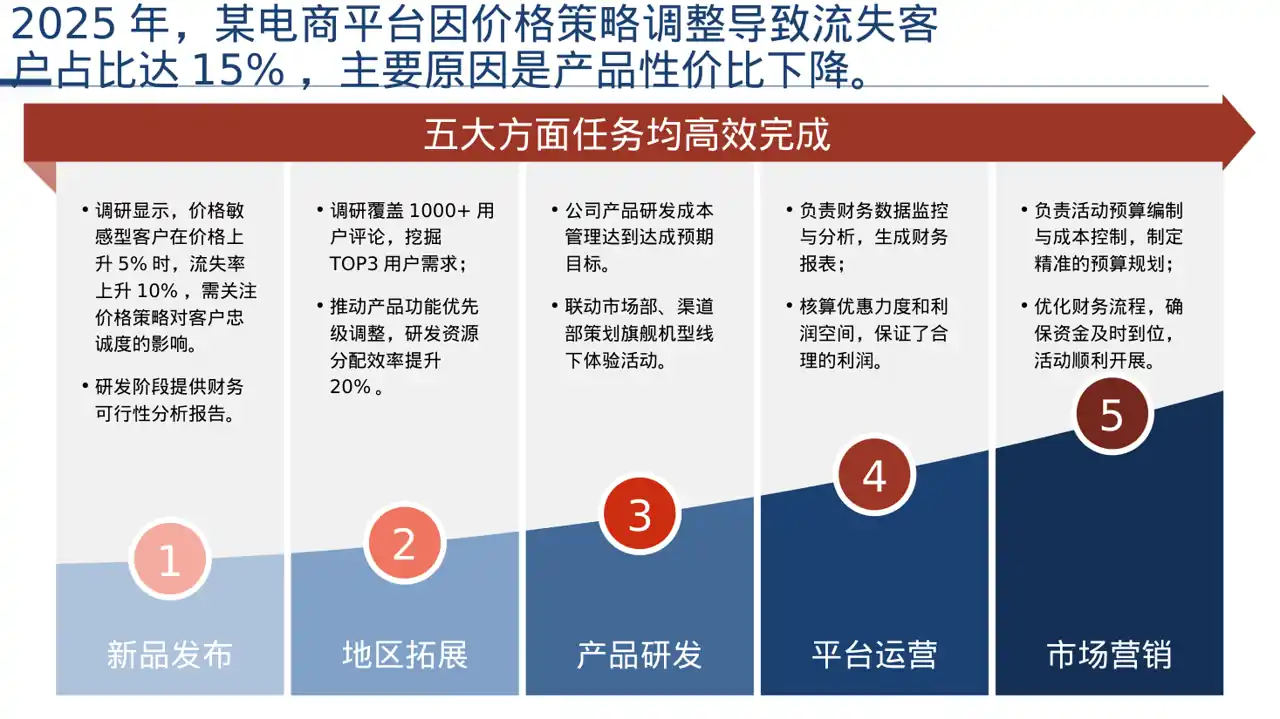 2025 年，某电商平台因价格策略调整导致流失客户占比达 15%，主要原因是产品性价比下降。

五大方面任务均高效完成

• 调研显示，价格敏感型客户在价格上升 5% 时，流失率上升 10%，需关注价格策略对客户忠诚度的影响。

• 研发阶段提供财务可行性分析报告。

1

新品发布

• 调研覆盖 1000+ 用户评论，挖掘 TOP3 用户需求；

• 推动产品功能优先级调整，研发资源分配效率提升 20%。

2

地区拓展

• 公司产品研发成本管理达到达成预期目标。

• 联动市场部、渠道部策划旗舰机型线下体验活动。

3

产品研发

• 负责财务数据监控与分析，生成财务报表；

• 核算优惠力度和利润空间，保证了合理的利润。

4

平台运营

• 负责活动预算编制与成本控制，制定精准的预算规划；

• 优化财务流程，确保资金及时到位，活动顺利开展。

5

市场营销